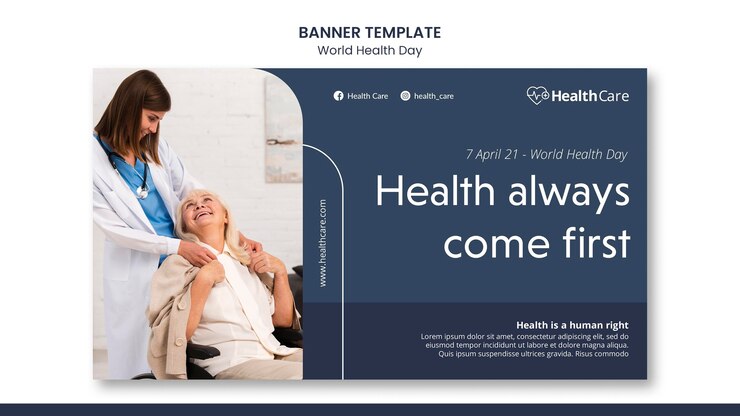 BANNER TEMPLATE
World Health Day

Health Care
health_care

HealthCare

www.healthcare.com

7 April 21 - World Health Day

Health always come first

Health is a human right
Lorem ipsum dolor sit amet, consectetur adipiscing elit, sed do eiusmod tempor incididunt ut labore et dolore magna aliqua. Quis ipsum suspendisse ultrices gravida. Risus commodo